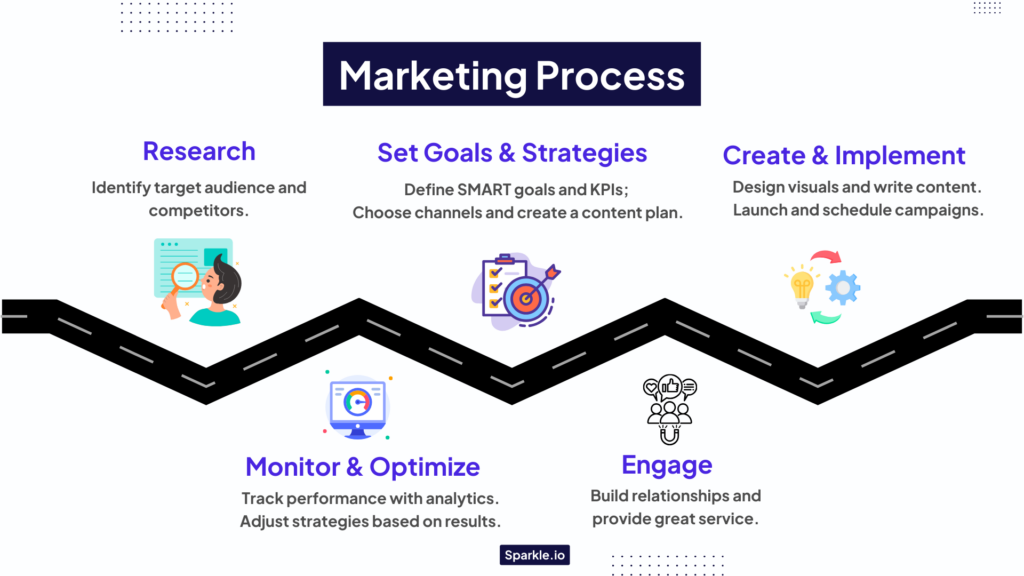 Marketing Process

Research
Identify target audience and competitors.

Set Goals & Strategies
Define SMART goals and KPIs; Choose channels and create a content plan.

Create & Implement
Design visuals and write content. Launch and schedule campaigns.

Monitor & Optimize
Track performance with analytics. Adjust strategies based on results.

Engage
Build relationships and provide great service.

Sparkle.io